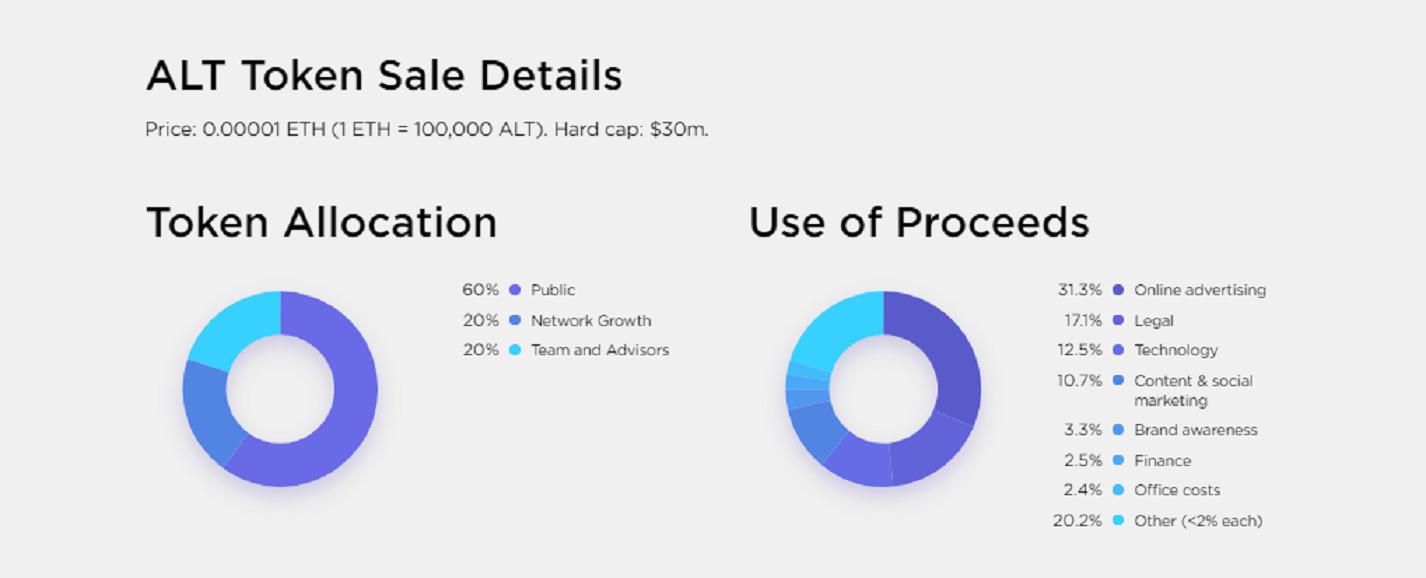 ALT Token Sale Details

Price: 0.00001 ETH (1 ETH = 100,000 ALT). Hard cap: $30m.

Token Allocation

60% Public
20% Network Growth
20% Team and Advisors

Use of Proceeds

31.3% Online advertising
17.1% Legal
12.5% Technology
10.7% Content & social marketing
3.3% Brand awareness
2.5% Finance
2.4% Office costs
20.2% Other (<2% each)